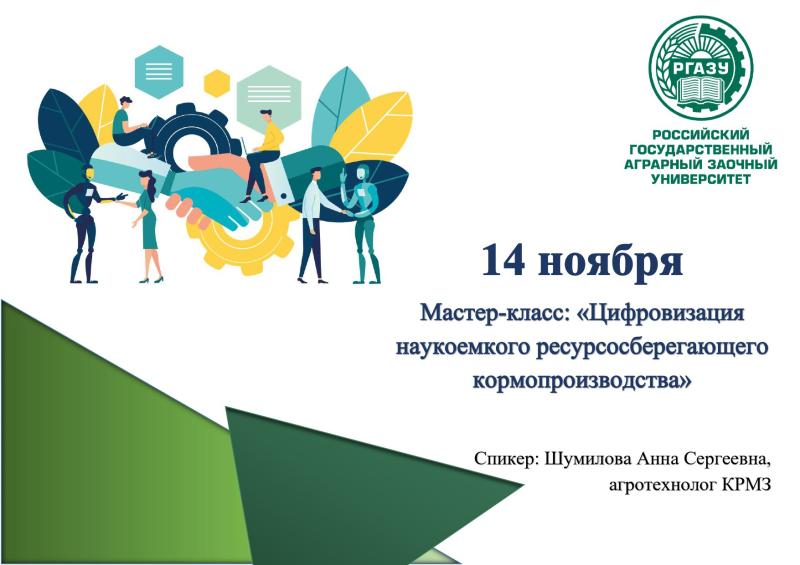 РГАЗУ

РОССИЙСКИЙ ГОСУДАРСТВЕННЫЙ АГРАРНЫЙ ЗАОЧНЫЙ УНИВЕРСИТЕТ

14 ноября

Мастер-класс: «Цифровизация наукоемкого ресурсосберегающего кормопроизводства»

Спикер: Шумилова Анна Сергеевна, агротехнолог КРМЗ